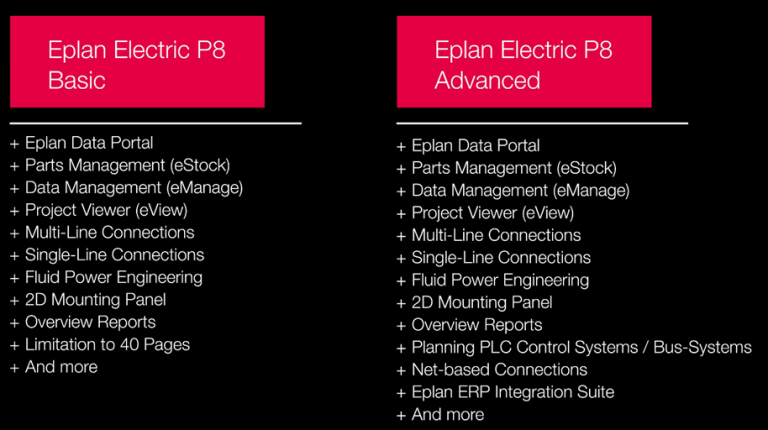 Eplan Electric P8
Basic

+ Eplan Data Portal
+ Parts Management (eStock)
+ Data Management (eManage)
+ Project Viewer (eView)
+ Multi-Line Connections
+ Single-Line Connections
+ Fluid Power Engineering
+ 2D Mounting Panel
+ Overview Reports
+ Limitation to 40 Pages
+ And more

Eplan Electric P8
Advanced

+ Eplan Data Portal
+ Parts Management (eStock)
+ Data Management (eManage)
+ Project Viewer (eView)
+ Multi-Line Connections
+ Single-Line Connections
+ Fluid Power Engineering
+ 2D Mounting Panel
+ Overview Reports
+ Planning PLC Control Systems / Bus-Systems
+ Net-based Connections
+ Eplan ERP Integration Suite
+ And more